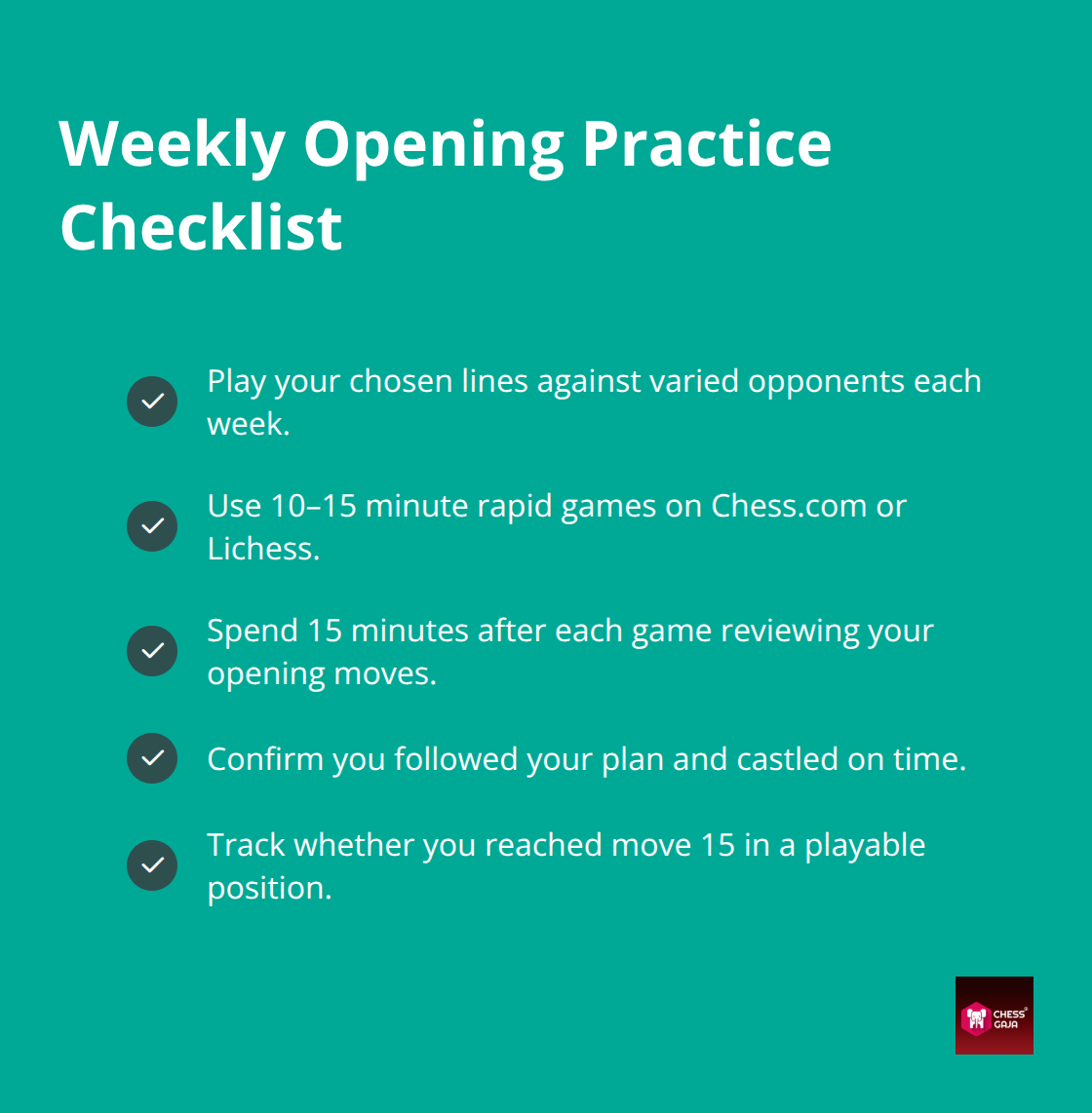 Weekly Opening Practice Checklist

Play your chosen lines against varied opponents each week.

Use 10–15 minute rapid games on Chess.com or Lichess.

Spend 15 minutes after each game reviewing your opening moves.

Confirm you followed your plan and castled on time.

Track whether you reached move 15 in a playable position.

CHESS® GAJA